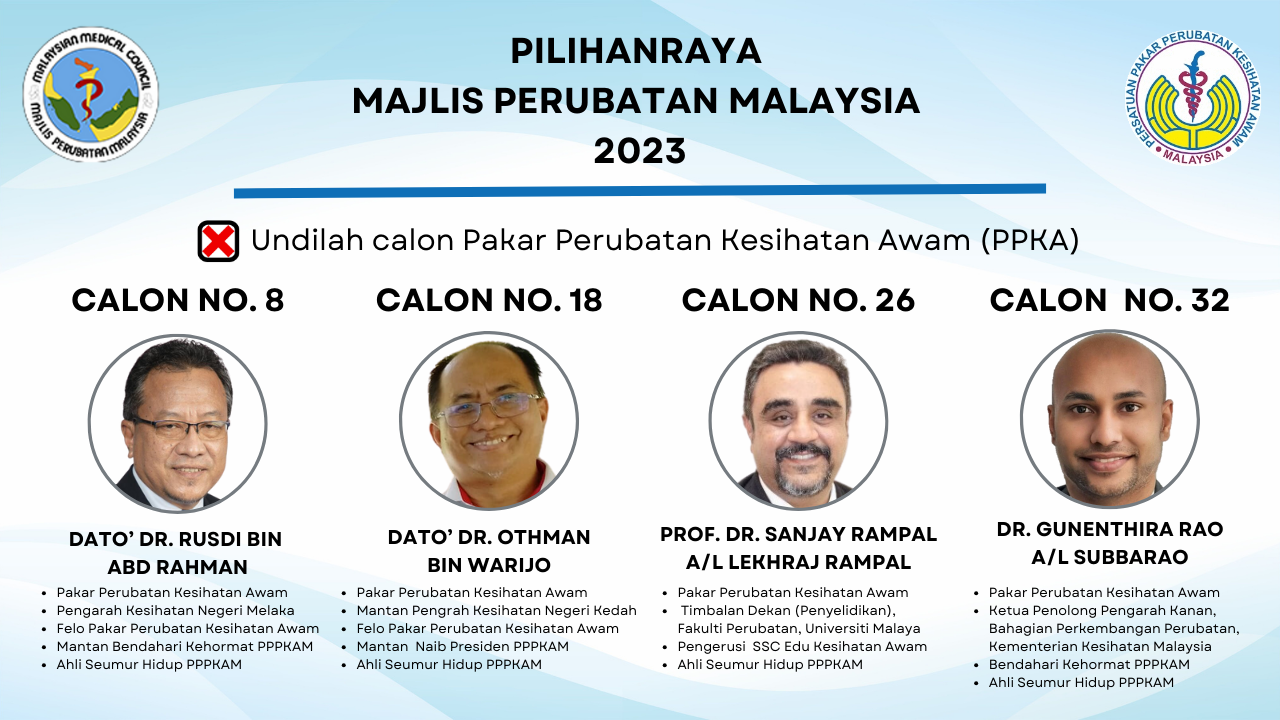 MALAYSIAN MEDICAL COUNCIL
MAJLIS PERUBATAN MALAYSIA

PILIHANRAYA
MAJLIS PERUBATAN MALAYSIA
2023

PERSATUAN PAKAR PERUBATAN KESIHATAN AWAM
MALAYSIA

Undilah calon Pakar Perubatan Kesihatan Awam (PPKA)

CALON NO. 8

DATO' DR. RUSDI BIN ABD RAHMAN

- Pakar Perubatan Kesihatan Awam
- Pengarah Kesihatan Negeri Melaka
- Felo Pakar Perubatan Kesihatan Awam
- Mantan Bendahari Kehormat PPPKAM
- Ahli Seumur Hidup PPPKAM

CALON NO. 18

DATO' DR. OTHMAN BIN WARIJO

- Pakar Perubatan Kesihatan Awam
- Mantan Pengrah Kesihatan Negeri Kedah
- Felo Pakar Perubatan Kesihatan Awam
- Mantan Naib Presiden PPPKAM
- Ahli Seumur Hidup PPPKAM

CALON NO. 26

PROF. DR. SANJAY RAMPAL A/L LEKHRAJ RAMPAL

- Pakar Perubatan Kesihatan Awam
- Timbalan Dekan (Penyelidikan), Fakulti Perubatan, Universiti Malaya
- Pengerusi SSC Edu Kesihatan Awam
- Ahli Seumur Hidup PPPKAM

CALON NO. 32

DR. GUNENTHIRA RAO A/L SUBBARAO

- Pakar Perubatan Kesihatan Awam
- Ketua Penolong Pengarah Kanan, Bahagian Perkembangan Perubatan, Kementerian Kesihatan Malaysia
- Bendahari Kehormat PPPKAM
- Ahli Seumur Hidup PPPKAM